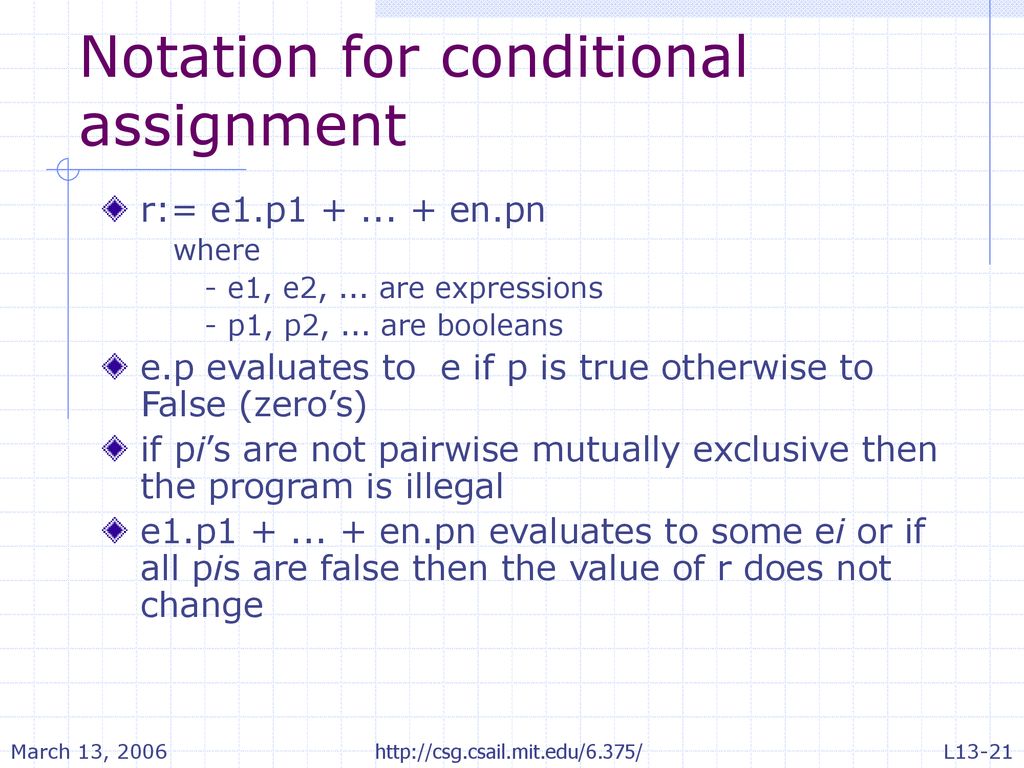 Notation for conditional assignment

r:= e1.p1 + ... + en.pn
where
- e1, e2, ... are expressions
- p1, p2, ... are booleans

e.p evaluates to e if p is true otherwise to False (zero’s)

if pi’s are not pairwise mutually exclusive then the program is illegal

e1.p1 + ... + en.pn evaluates to some ei or if all pis are false then the value of r does not change

March 13, 2006
http://csg.csail.mit.edu/6.375/
L13-21